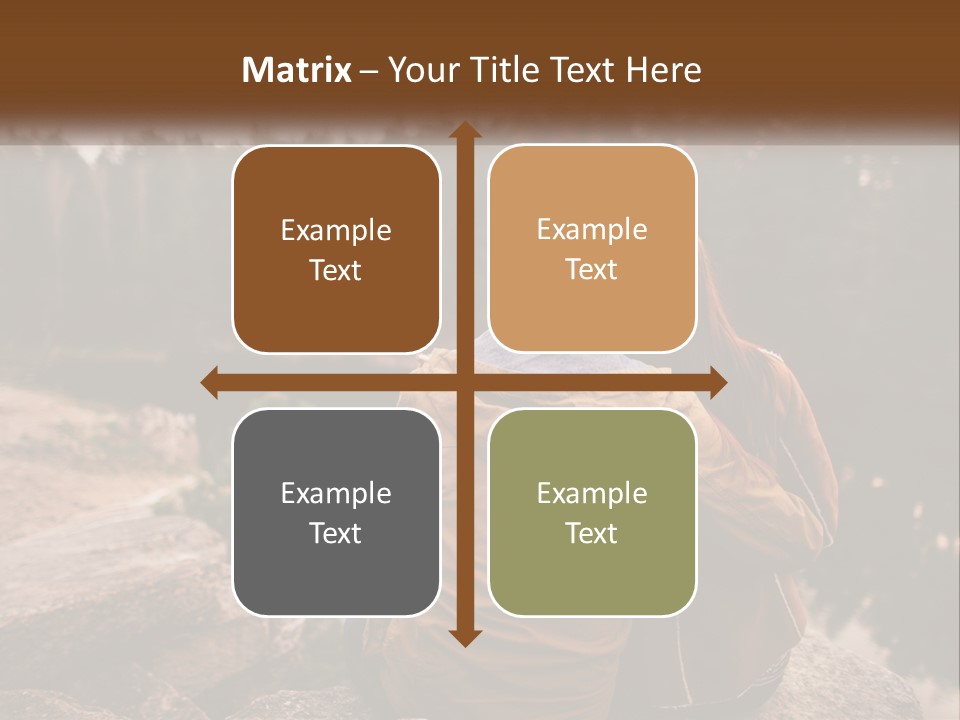 Matrix – Your Title Text Here

Example Text

Example Text

Example Text

Example Text